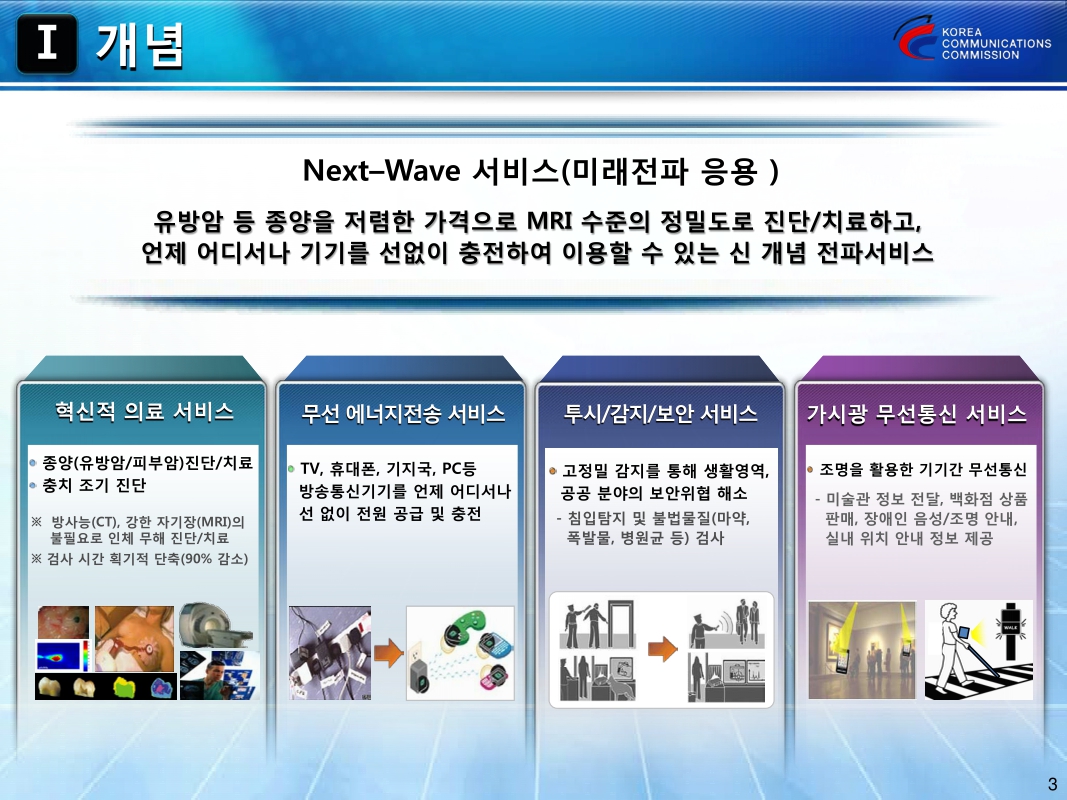 Ⅰ 개념

KOREA COMMUNICATIONS COMMISSION

Next–Wave 서비스(미래전파 응용 )

유방암 등 종양을 저렴한 가격으로 MRI 수준의 정밀도로 진단/치료하고, 언제 어디서나 기기를 선없이 충전하여 이용할 수 있는 신 개념 전파서비스

혁신적 의료 서비스

종양(유방암/피부암)진단/치료
충치 조기 진단

※ 방사능(CT), 강한 자기장(MRI)의 불필요로 인체 무해 진단/치료
※ 검사 시간 획기적 단축(90% 감소)

무선 에너지전송 서비스

TV, 휴대폰, 기지국, PC등 방송통신기기를 언제 어디서나 선 없이 전원 공급 및 충전

투시/감지/보안 서비스

고정밀 감지를 통해 생활영역, 공공 분야의 보안위협 해소
- 침입탐지 및 불법물질(마약, 폭발물, 병원균 등) 검사

가시광 무선통신 서비스

조명을 활용한 기기간 무선통신
- 미술관 정보 전달, 백화점 상품 판매, 장애인 음성/조명 안내, 실내 위치 안내 정보 제공

WALK

3